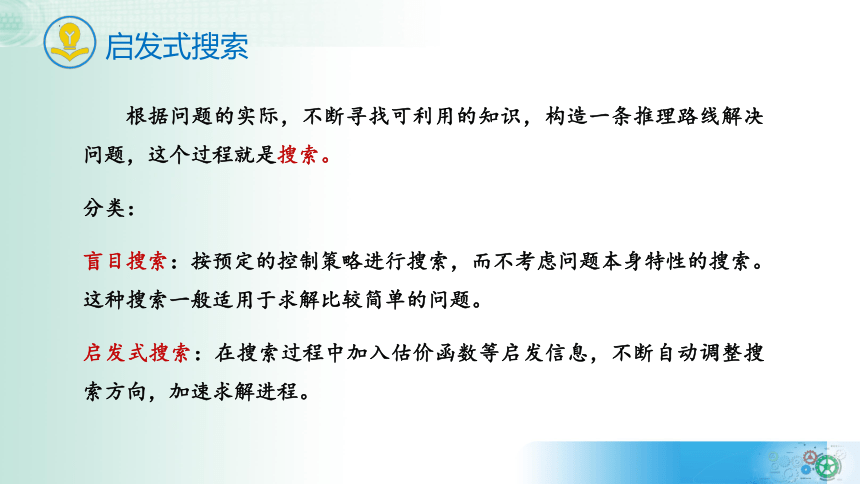 启发式搜索

根据问题的实际，不断寻找可利用的知识，构造一条推理路线解决问题，这个过程就是搜索。

分类：

盲目搜索：按预定的控制策略进行搜索，而不考虑问题本身特性的搜索。这种搜索一般适用于求解比较简单的问题。

启发式搜索：在搜索过程中加入估价函数等启发信息，不断自动调整搜索方向，加速求解进程。